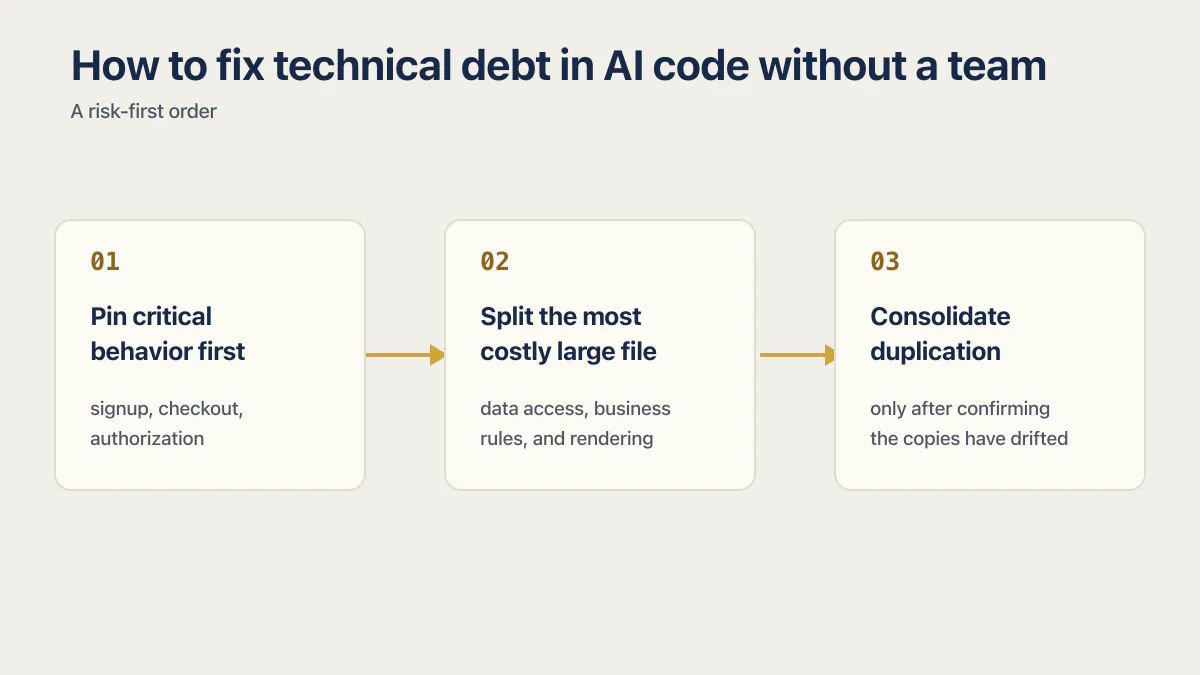 How to fix technical debt in AI code without a team

A risk-first order

01

Pin critical behavior first

signup, checkout, authorization

02

Split the most costly large file

data access, business rules, and rendering

03

Consolidate duplication

only after confirming the copies have drifted